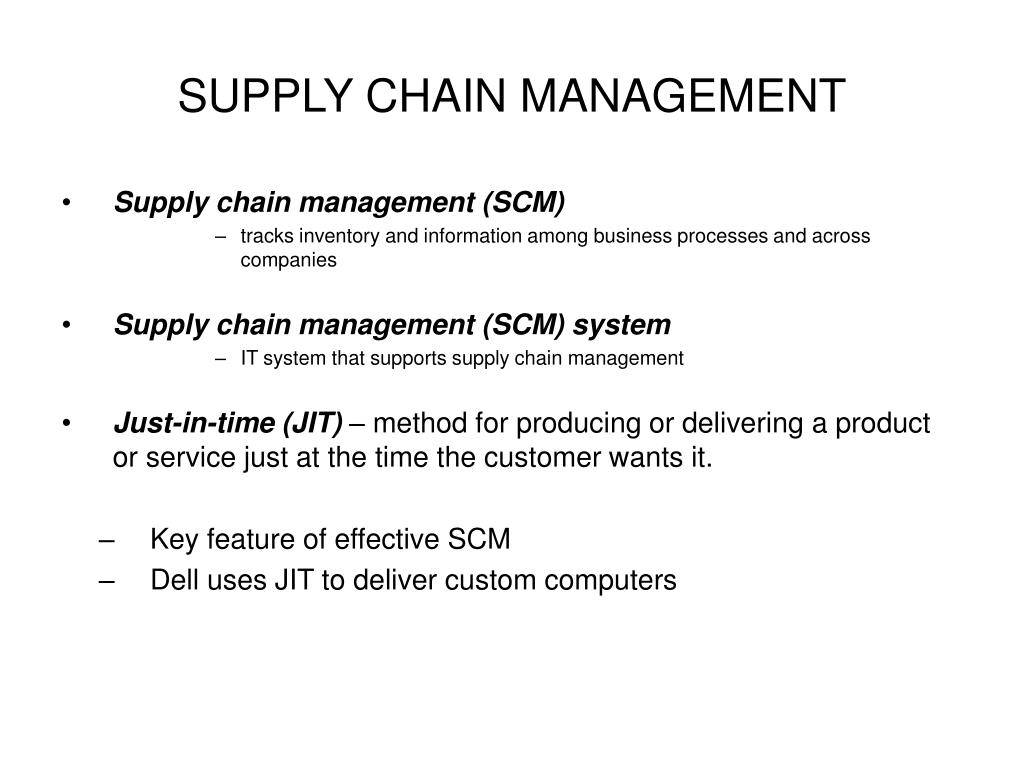 SUPPLY CHAIN MANAGEMENT

• Supply chain management (SCM)
– tracks inventory and information among business processes and across companies

• Supply chain management (SCM) system
– IT system that supports supply chain management

• Just-in-time (JIT) – method for producing or delivering a product or service just at the time the customer wants it.

– Key feature of effective SCM
– Dell uses JIT to deliver custom computers